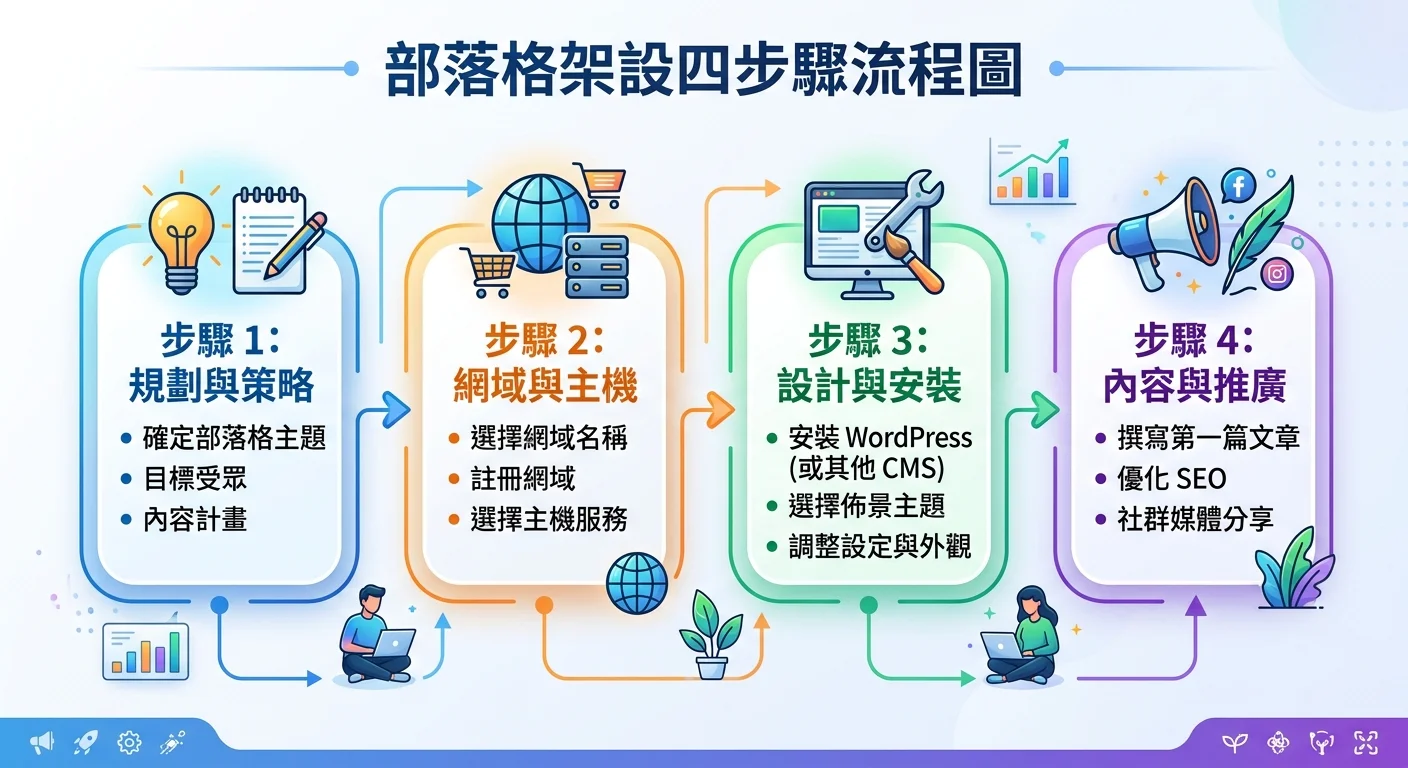 部落格架設四步驟流程圖

步驟 1：
規劃與策略
• 確定部落格主題
• 目標受眾
• 內容計畫

步驟 2：
網域與主機
• 選擇網域名稱
• 註冊網域
• 選擇主機服務

步驟 3：
設計與安裝
• 安裝 WordPress (或其他 CMS)
• 選擇佈景主題
• 調整設定與外觀

步驟 4：
內容與推廣
• 撰寫第一篇文章
• 優化 SEO
• 社群媒體分享